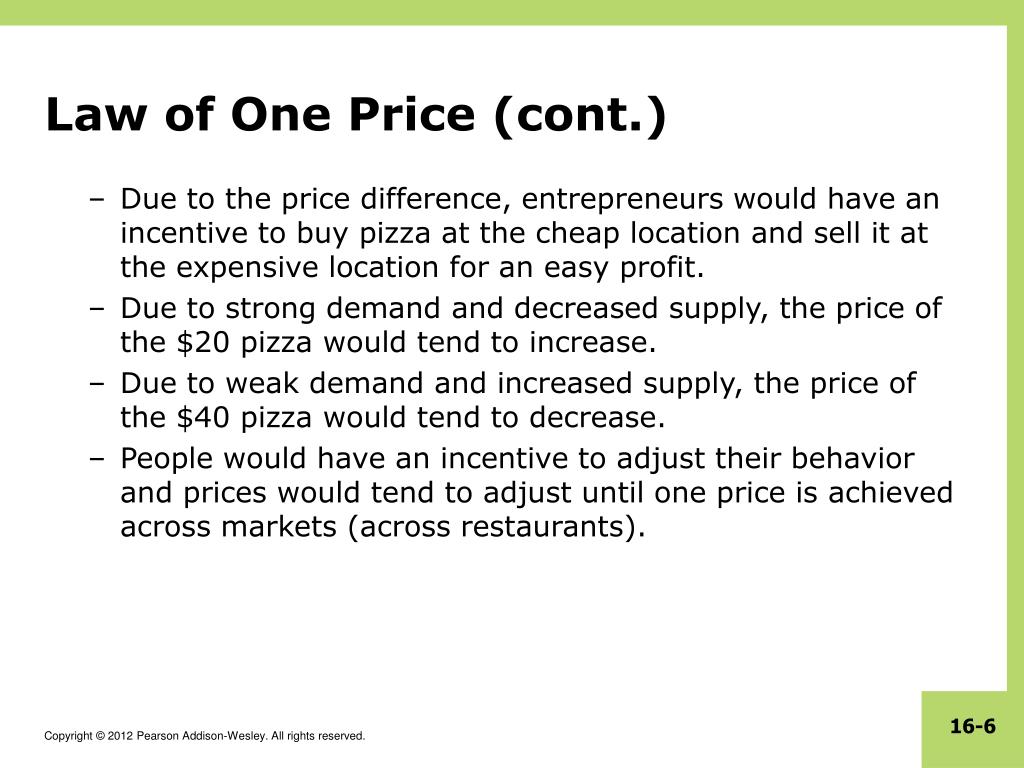 Law of One Price (cont.)

– Due to the price difference, entrepreneurs would have an incentive to buy pizza at the cheap location and sell it at the expensive location for an easy profit.

– Due to strong demand and decreased supply, the price of the \$20 pizza would tend to increase.

– Due to weak demand and increased supply, the price of the \$40 pizza would tend to decrease.

– People would have an incentive to adjust their behavior and prices would tend to adjust until one price is achieved across markets (across restaurants).

Copyright © 2012 Pearson Addison-Wesley. All rights reserved.

16-6